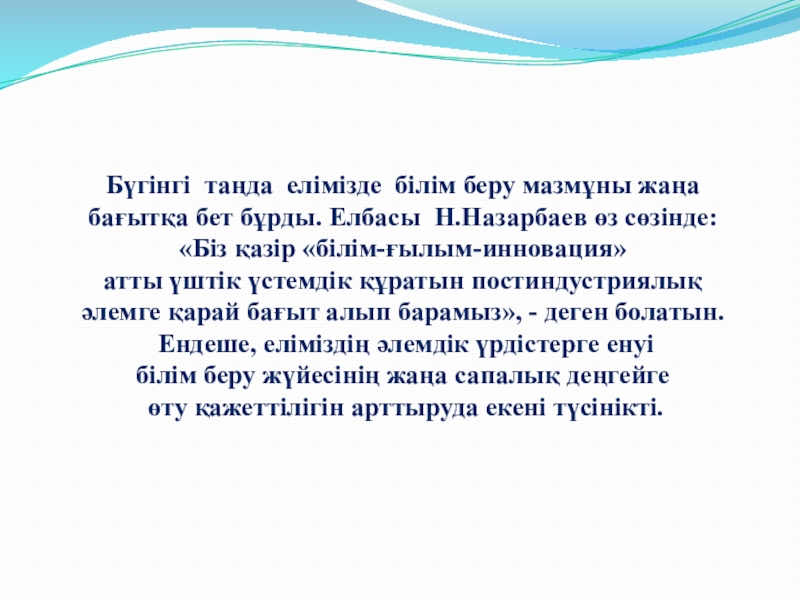 Бүгінгі таңда елімізде білім беру мазмұны жаңа бағытқа бет бұрды. Елбасы Н.Назарбаев өз сөзінде: «Біз қазір «білім-ғылым-инновация» атты үштік үстемдік құратын постиндустриялық әлемге қарай бағыт алып барамыз», - деген болатын. Ендеше, еліміздің әлемдік үрдістерге енуі білім беру жүйесінің жаңа сапалық деңгейге өту қажеттілігін арттыруда екені түсінікті.